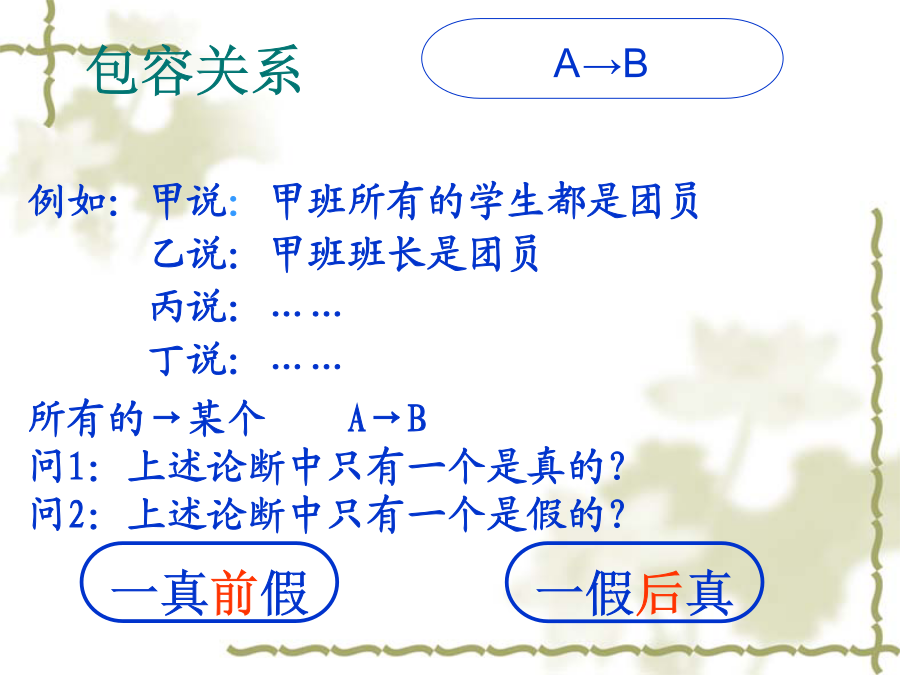 包容关系

A→B

例如：甲说：甲班所有的学生都是团员
乙说：甲班班长是团员
丙说：……
丁说：……

所有的→某个　　A→B
问1：上述论断中只有一个是真的？
问2：上述论断中只有一个是假的？

一真前假

一假后真